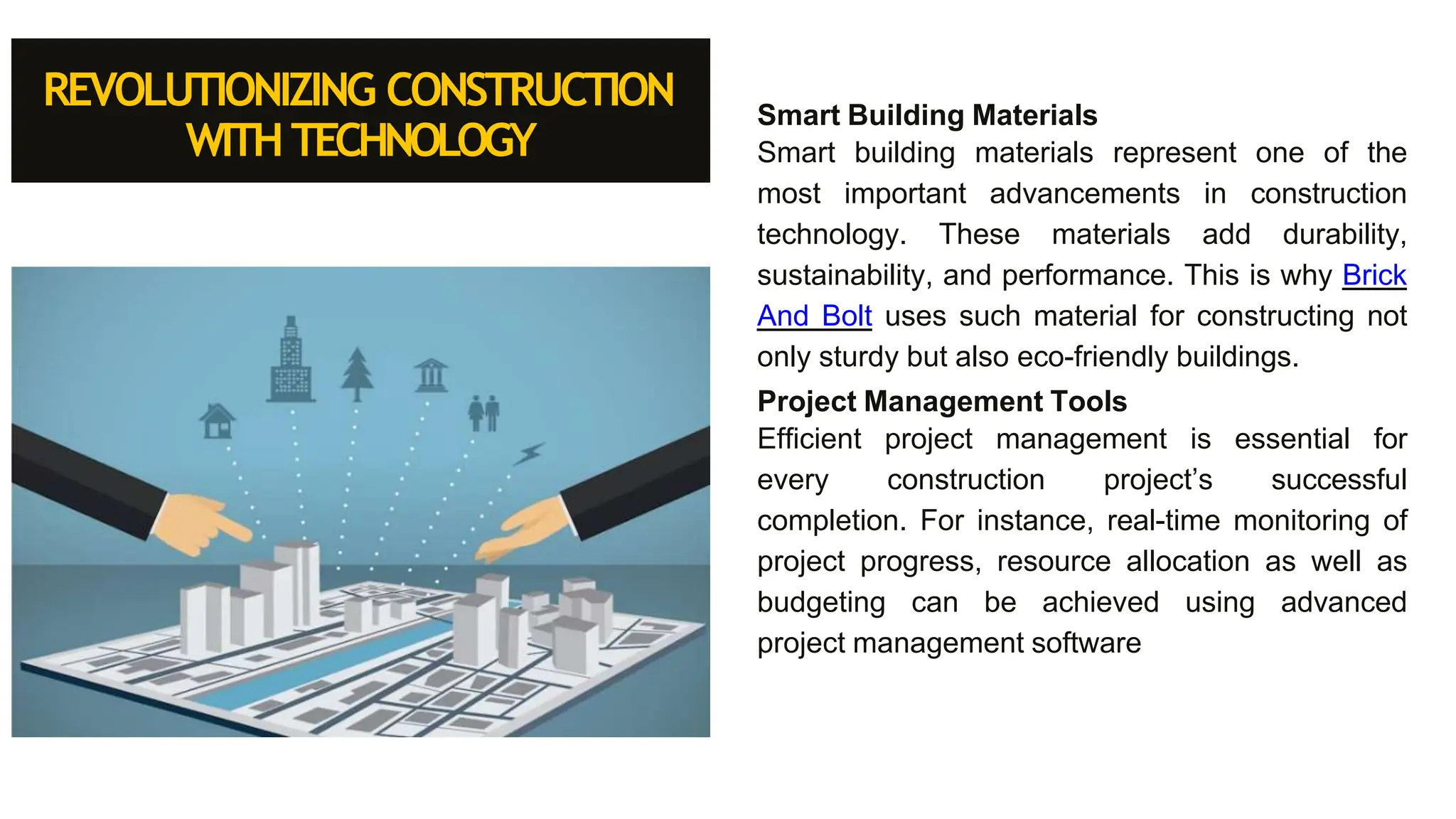 REVOLUTIONIZING CONSTRUCTION WITH TECHNOLOGY

Smart Building Materials
Smart building materials represent one of the most important advancements in construction technology. These materials add durability, sustainability, and performance. This is why Brick And Bolt uses such material for constructing not only sturdy but also eco-friendly buildings.

Project Management Tools
Efficient project management is essential for every construction project's successful completion. For instance, real-time monitoring of project progress, resource allocation as well as budgeting can be achieved using advanced project management software